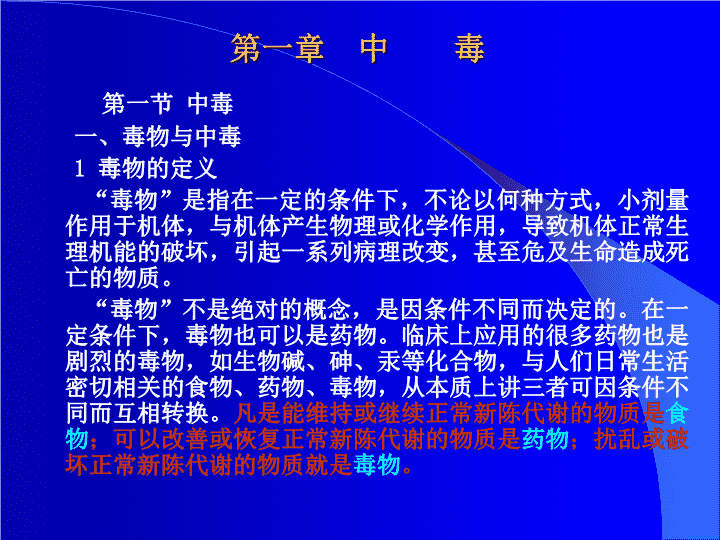 第一章　中　　毒

第一节 中毒

一、毒物与中毒

1 毒物的定义

“毒物”是指在一定的条件下，不论以何种方式，小剂量作用于机体，与机体产生物理或化学作用，导致机体正常生理机能的破坏，引起一系列病理改变，甚至危及生命造成死亡的物质。

“毒物”不是绝对的概念，是因条件不同而决定的。在一定条件下，毒物也可以是药物。临床上应用的很多药物也是剧烈的毒物，如生物碱、砷、汞等化合物，与人们日常生活密切相关的食物、药物、毒物，从本质上讲三者可因条件不同而互相转换。凡是能维持或继续正常新陈代谢的物质是食物；可以改善或恢复正常新陈代谢的物质是药物；扰乱或破坏正常新陈代谢的物质就是毒物。